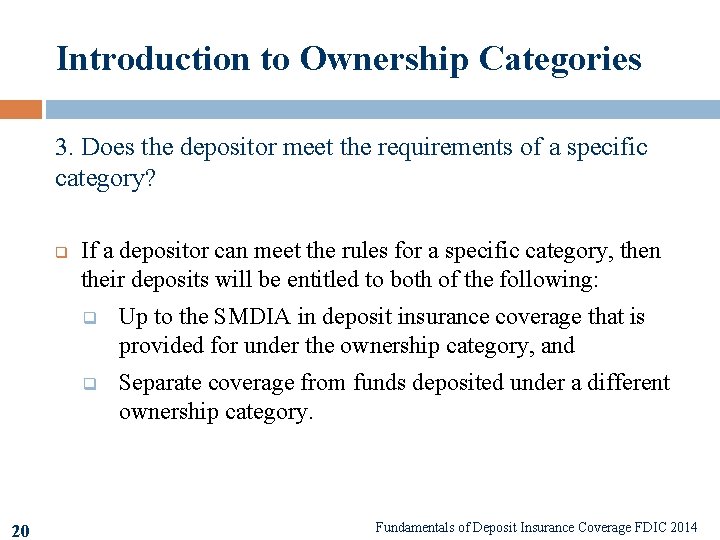 Introduction to Ownership Categories

3. Does the depositor meet the requirements of a specific category?

If a depositor can meet the rules for a specific category, then their deposits will be entitled to both of the following:

Up to the SMDIA in deposit insurance coverage that is provided for under the ownership category, and

Separate coverage from funds deposited under a different ownership category.

20

Fundamentals of Deposit Insurance Coverage FDIC 2014